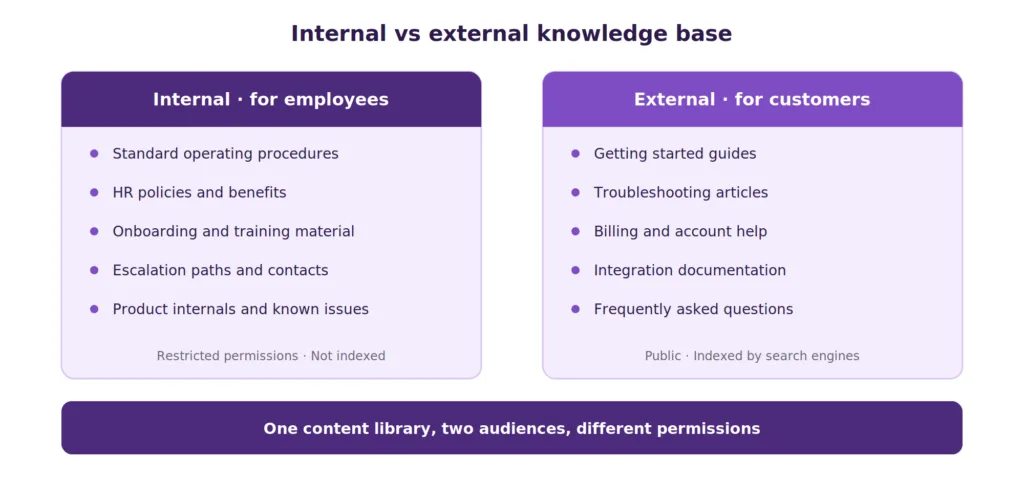 Internal vs external knowledge base

Internal · for employees

- Standard operating procedures
- HR policies and benefits
- Onboarding and training material
- Escalation paths and contacts
- Product internals and known issues

Restricted permissions · Not indexed

External · for customers

- Getting started guides
- Troubleshooting articles
- Billing and account help
- Integration documentation
- Frequently asked questions

Public · Indexed by search engines

One content library, two audiences, different permissions